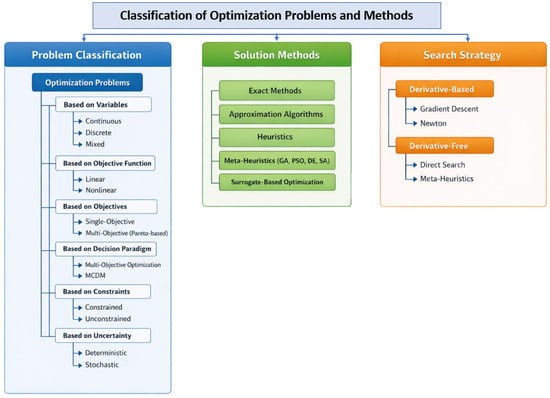 Classification of Optimization Problems and Methods

Problem Classification

Optimization Problems

Based on Variables
Continuous
Discrete
Mixed

Based on Objective Function
Linear
Nonlinear

Based on Objectives
Single-Objective
Multi-Objective (Pareto-based)

Based on Decision Paradigm
Multi-Objective Optimization
MCDM

Based on Constraints
Constrained
Unconstrained

Based on Uncertainty
Deterministic
Stochastic

Solution Methods

Exact Methods
Approximation Algorithms
Heuristics
Meta-Heuristics (GA, PSO, DE, SA)
Surrogate-Based Optimization

Search Strategy

Derivative-Based
Gradient Descent
Newton

Derivative-Free
Direct Search
Meta-Heuristics